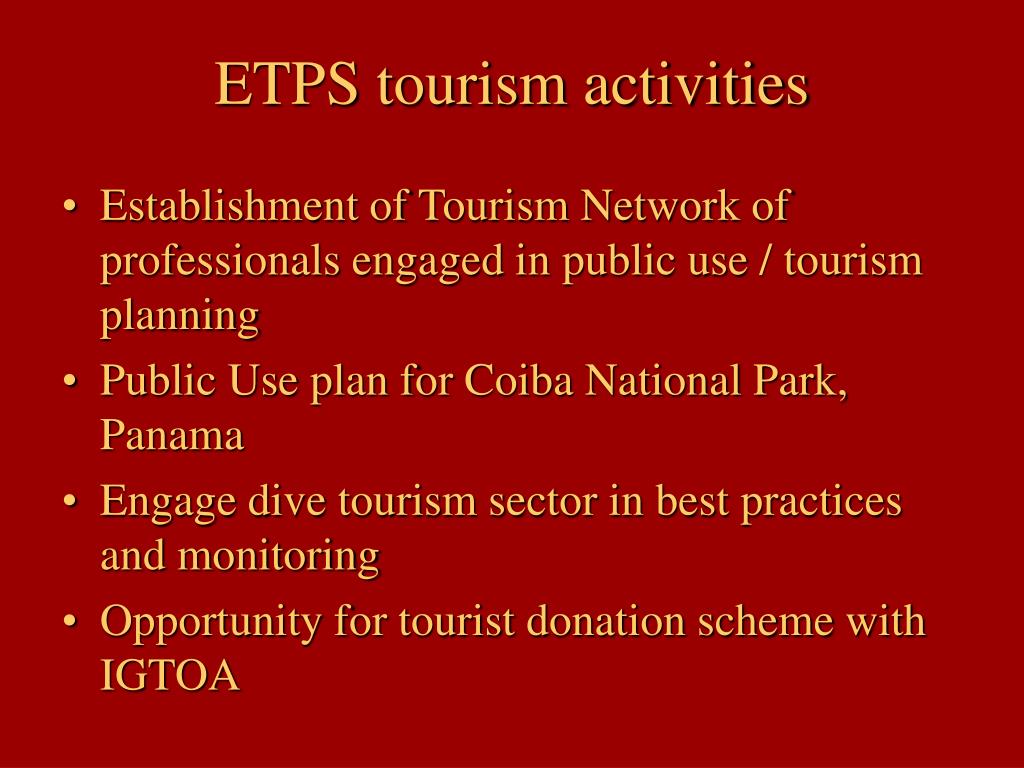 ETPS tourism activities

• Establishment of Tourism Network of professionals engaged in public use / tourism planning
• Public Use plan for Coiba National Park, Panama
• Engage dive tourism sector in best practices and monitoring
• Opportunity for tourist donation scheme with IGTOA